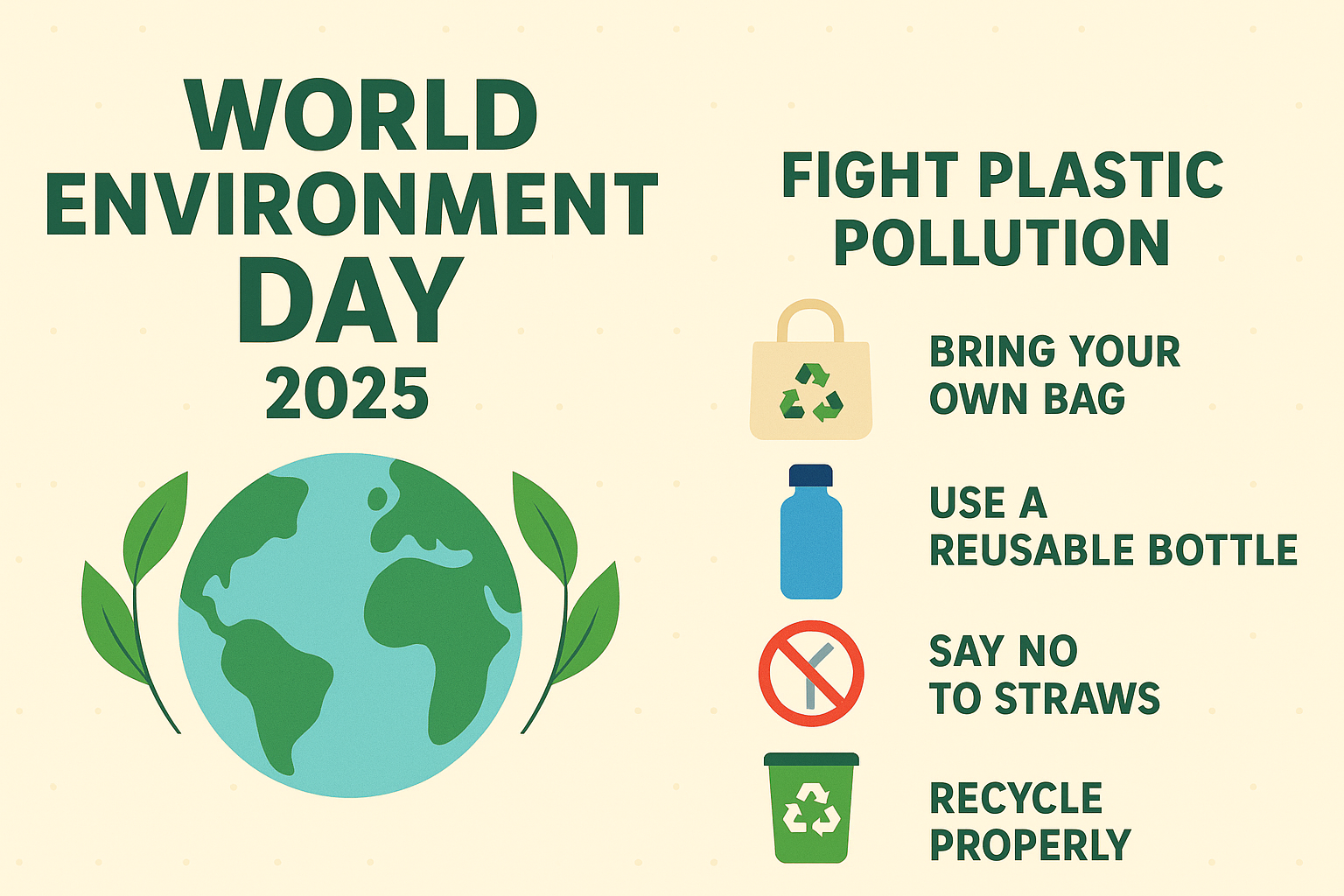 WORLD ENVIRONMENT DAY 2025

FIGHT PLASTIC POLLUTION

BRING YOUR OWN BAG

USE A REUSABLE BOTTLE

SAY NO TO STRAWS

RECYCLE PROPERLY